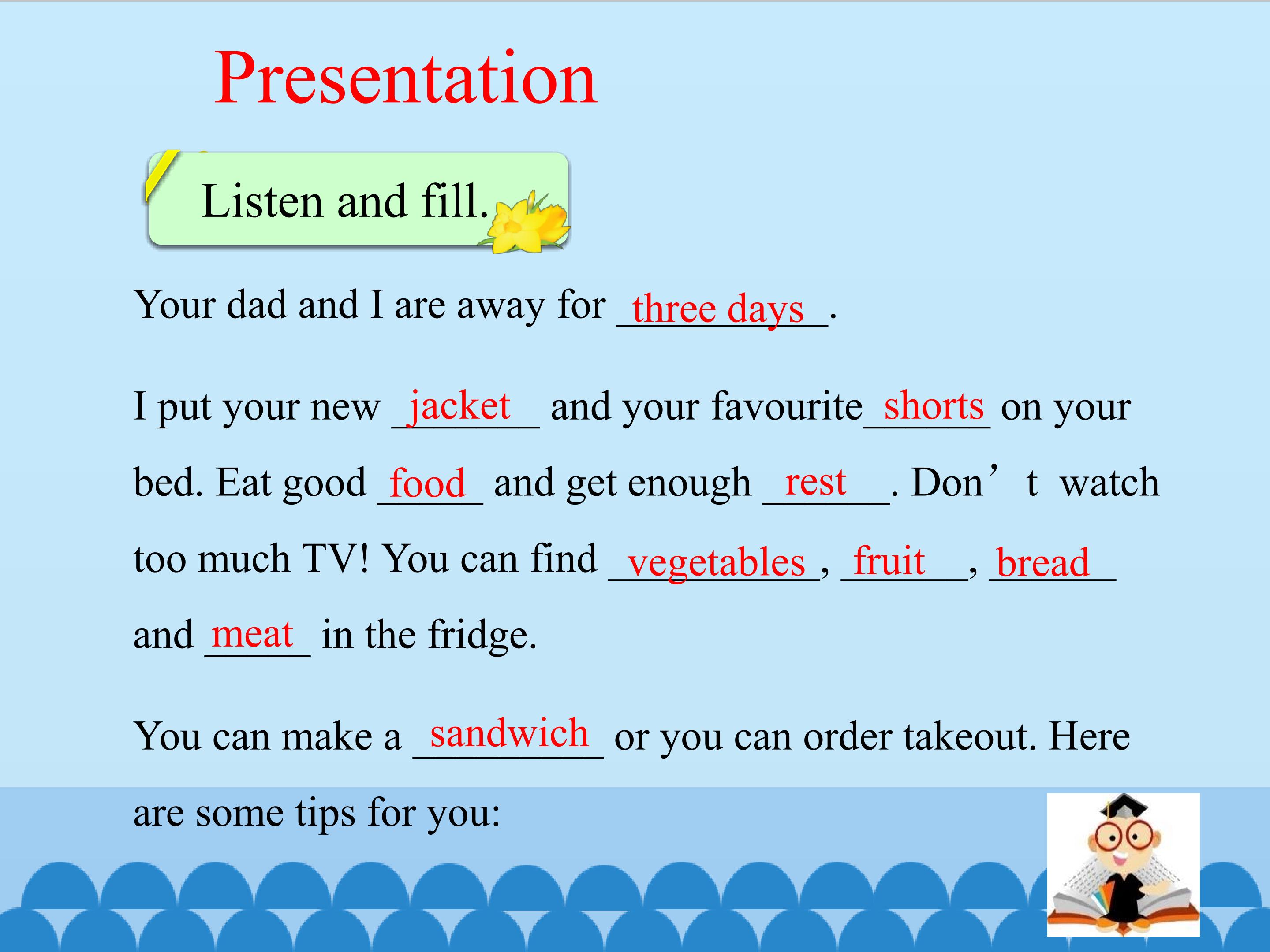 Presentation

Listen and fill.

Your dad and I are away for three days.

I put your new jacket and your favourite shorts on your bed. Eat good food and get enough rest. Don’t watch too much TV! You can find vegetables, fruit, bread and meat in the fridge.

You can make a sandwich or you can order takeout. Here are some tips for you: